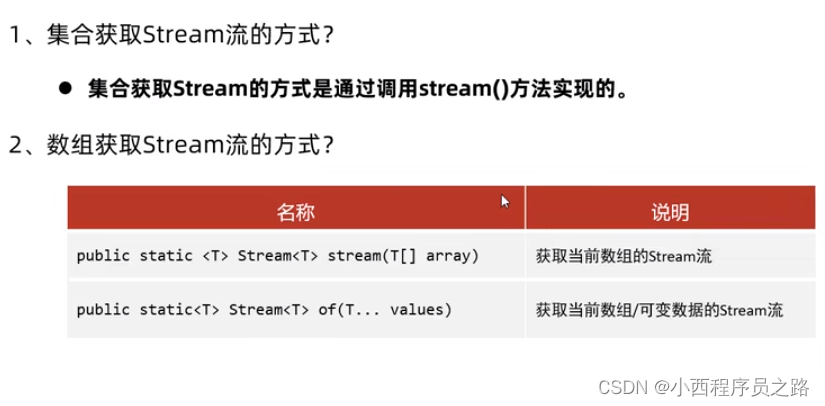 1、集合获取Stream流的方式？

● 集合获取Stream的方式是通过调用stream()方法实现的。

2、数组获取Stream流的方式？

| 名称 | 说明 |
|---|---|
| public static <T> Stream<T> stream(T[] array) | 获取当前数组的Stream流 |
| public static<T> Stream<T> of(T... values) | 获取当前数组/可变数据的Stream流 |

CSDN @小西程序员之路